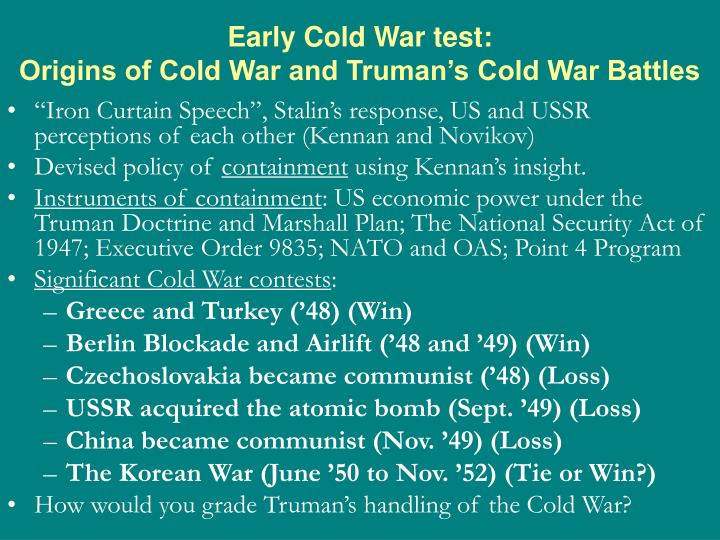 Early Cold War test:
Origins of Cold War and Truman’s Cold War Battles

• “Iron Curtain Speech”, Stalin’s response, US and USSR perceptions of each other (Kennan and Novikov)
• Devised policy of containment using Kennan’s insight.
• Instruments of containment: US economic power under the Truman Doctrine and Marshall Plan; The National Security Act of 1947; Executive Order 9835; NATO and OAS; Point 4 Program
• Significant Cold War contests:
– Greece and Turkey (’48) (Win)
– Berlin Blockade and Airlift (’48 and ’49) (Win)
– Czechoslovakia became communist (’48) (Loss)
– USSR acquired the atomic bomb (Sept. ’49) (Loss)
– China became communist (Nov. ’49) (Loss)
– The Korean War (June ’50 to Nov. ’52) (Tie or Win?)
• How would you grade Truman’s handling of the Cold War?